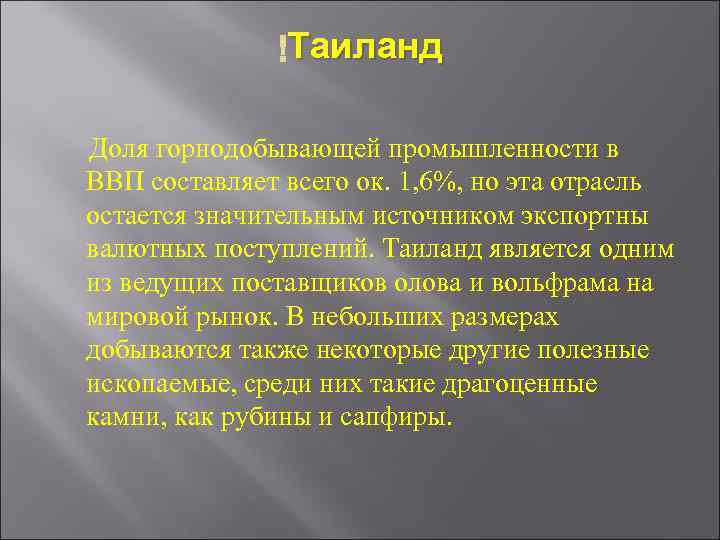 !Таиланд

Доля горнодобывающей промышленности в ВВП составляет всего ок. 1,6%, но эта отрасль остается значительным источником экспортны валютных поступлений. Таиланд является одним из ведущих поставщиков олова и вольфрама на мировой рынок. В небольших размерах добываются также некоторые другие полезные ископаемые, среди них такие драгоценные камни, как рубины и сапфиры.